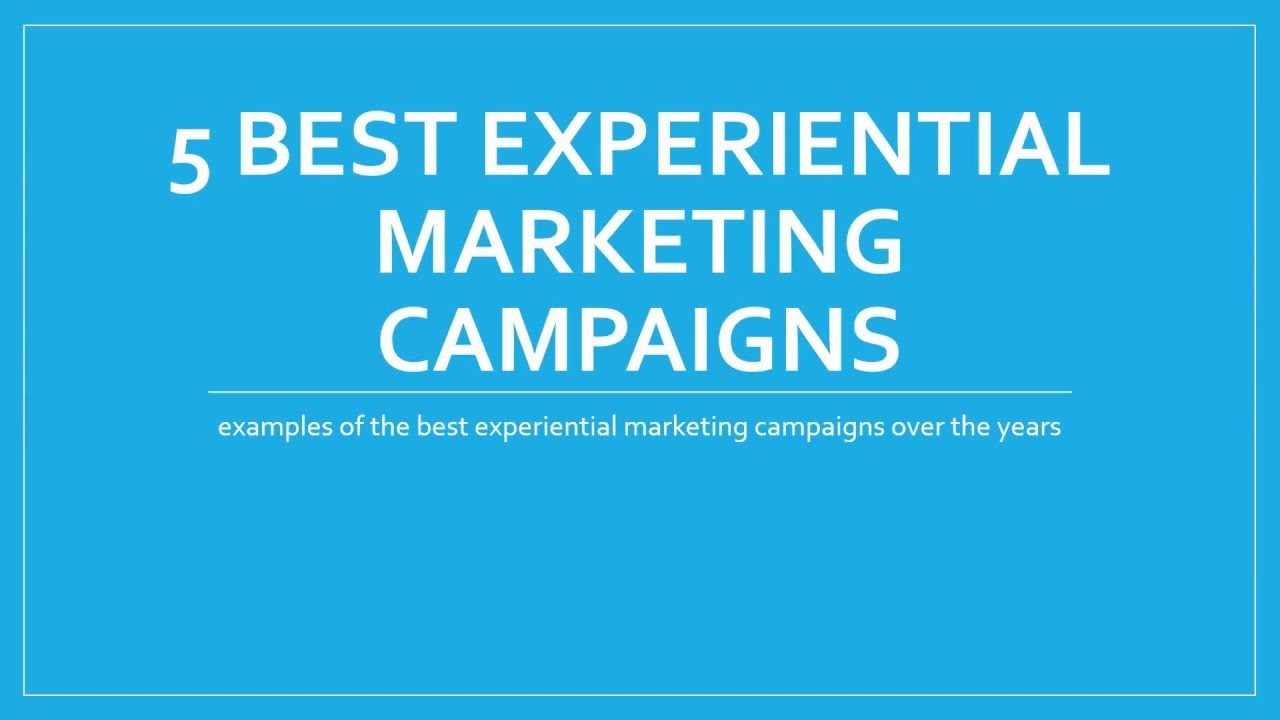 5 BEST EXPERIENTIAL MARKETING CAMPAIGNS

examples of the best experiential marketing campaigns over the years